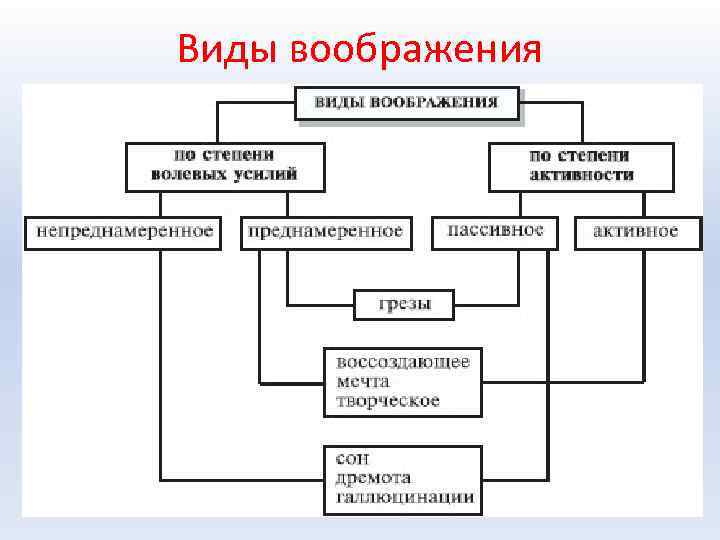 Виды воображения

ВИДЫ ВООБРАЖЕНИЯ

по степени волевых усилий

по степени активности

непреднамеренное

преднамеренное

пассивное

активное

грезы

воссоздающее
мечта
творческое

сон
дремота
галлюцинации